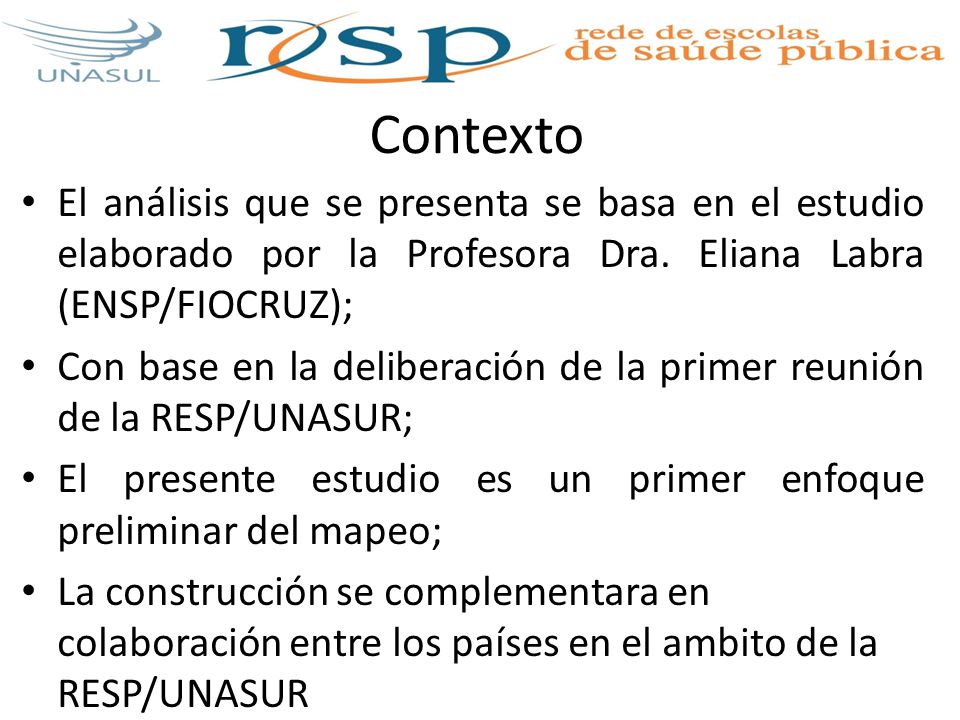 UNASUL

resp

rede de escolas
de saúde pública

Contexto

• El análisis que se presenta se basa en el estudio elaborado por la Profesora Dra. Eliana Labra (ENSP/FIOCRUZ);

• Con base en la deliberación de la primer reunión de la RESP/UNASUR;

• El presente estudio es un primer enfoque preliminar del mapeo;

• La construcción se complementara en colaboración entre los países en el ambito de la RESP/UNASUR